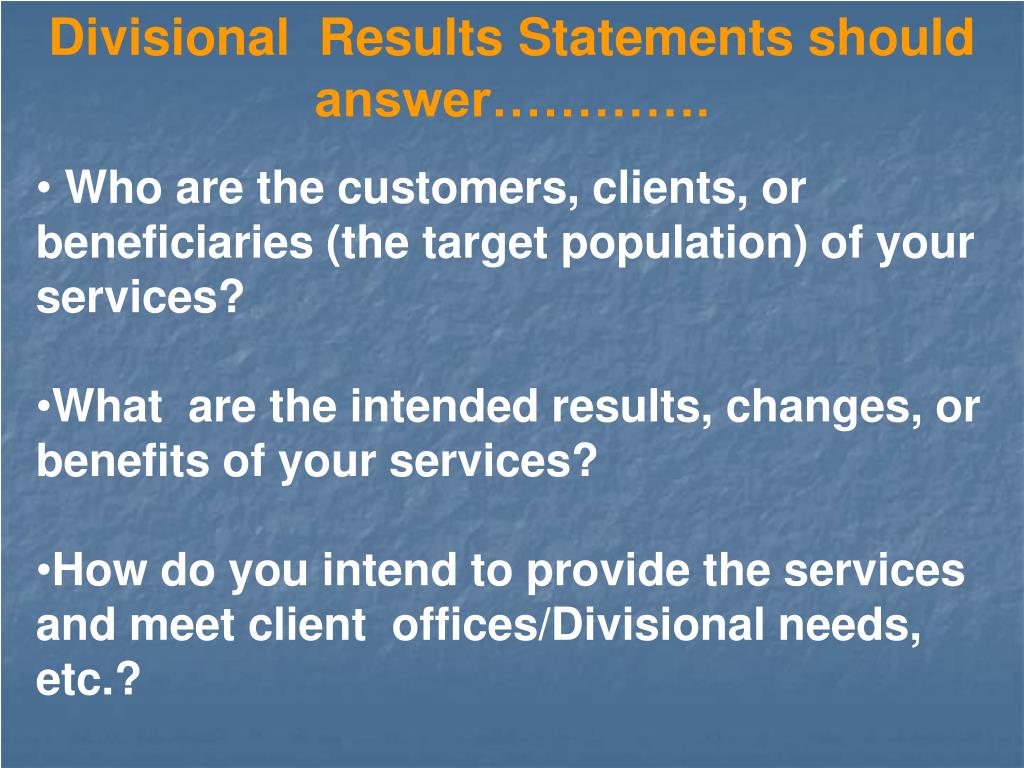 Divisional Results Statements should answer………….

• Who are the customers, clients, or beneficiaries (the target population) of your services?

•What are the intended results, changes, or benefits of your services?

•How do you intend to provide the services and meet client offices/Divisional needs, etc.?